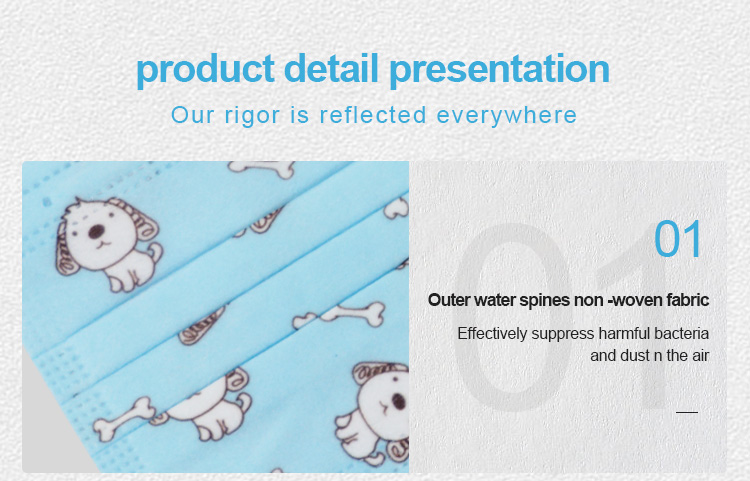 product detail presentation

Our rigor is reflected everywhere

01

01

Outer water spines non -woven fabric

Effectively suppress harmful bacteria and dust n the air